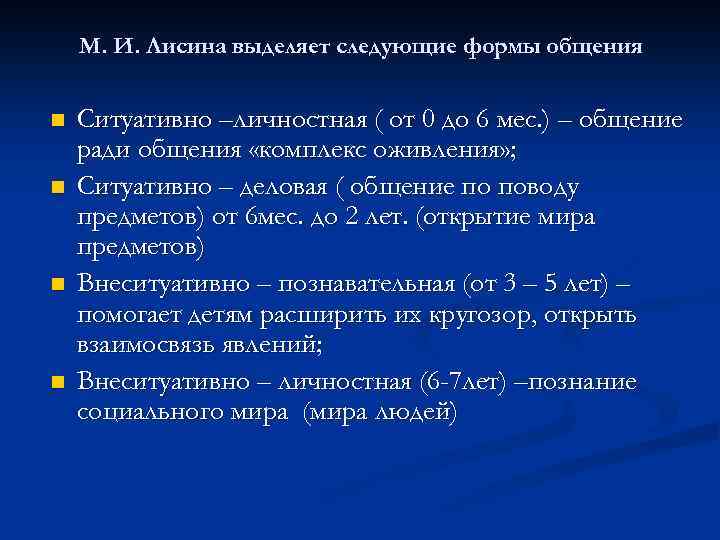 М. И. Лисина выделяет следующие формы общения

Ситуативно –личностная ( от 0 до 6 мес.) – общение ради общения «комплекс оживления»;

Ситуативно – деловая ( общение по поводу предметов) от 6мес. до 2 лет. (открытие мира предметов)

Внеситуативно – познавательная (от 3 – 5 лет) – помогает детям расширить их кругозор, открыть взаимосвязь явлений;

Внеситуативно – личностная (6-7лет) –познание социального мира (мира людей)